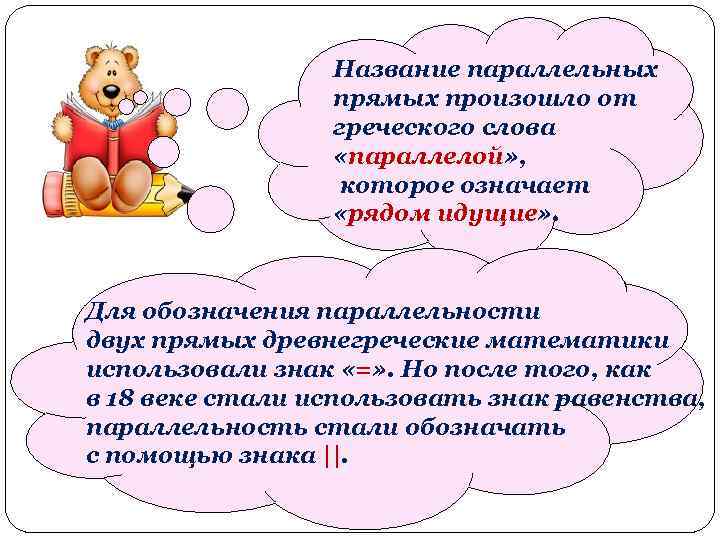 Название параллельных прямых произошло от греческого слова «параллелой», которое означает «рядом идущие».

Для обозначения параллельности двух прямых древнегреческие математики использовали знак «=». Но после того, как в 18 веке стали использовать знак равенства, параллельность стали обозначать с помощью знака ||.